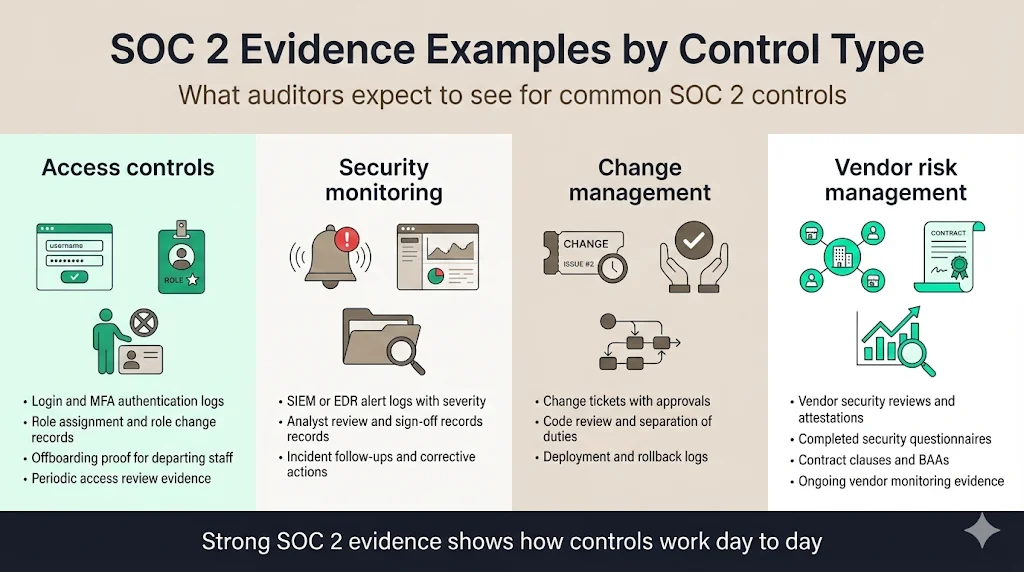 SOC 2 Evidence Examples by Control Type

What auditors expect to see for common SOC 2 controls

Access controls

username

ROLE

- Login and MFA authentication logs
- Role assignment and role change records
- Offboarding proof for departing staff
- Periodic access review evidence

Security monitoring

- SIEM or EDR alert logs with severity
- Analyst review and sign-off records records
- Incident follow-ups and corrective actions

Change management

CHANGE

ISSUE #2

- Change tickets with approvals
- Code review and separation of duties
- Deployment and rollback logs

Vendor risk management

CONTRACT

- Vendor security reviews and attestations
- Completed security questionnaires
- Contract clauses and BAAs
- Ongoing vendor monitoring evidence

Strong SOC 2 evidence shows how controls work day to day